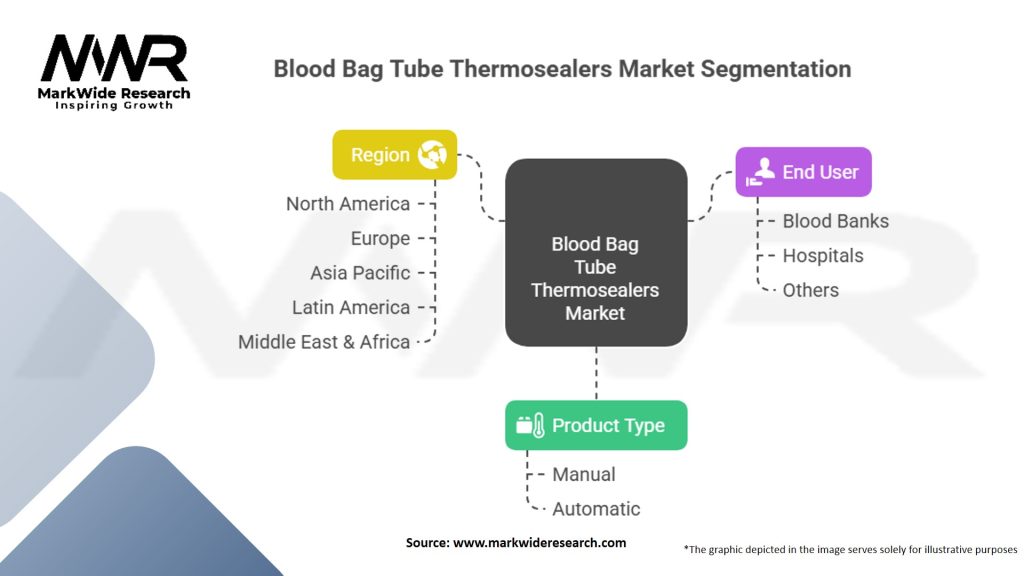 MWR
MarkWide Research
Inspiring Growth

Blood Bag Tube Thermosealers Market Segmentation

Region
North America
Europe
Asia Pacific
Latin America
Middle East & Africa

Blood Bag Tube Thermosealers Market

End User
Blood Banks
Hospitals
Others

Product Type
Manual
Automatic

Source: www.markwideresearch.com

*The graphic depicted in the image serves solely for illustrative purposes